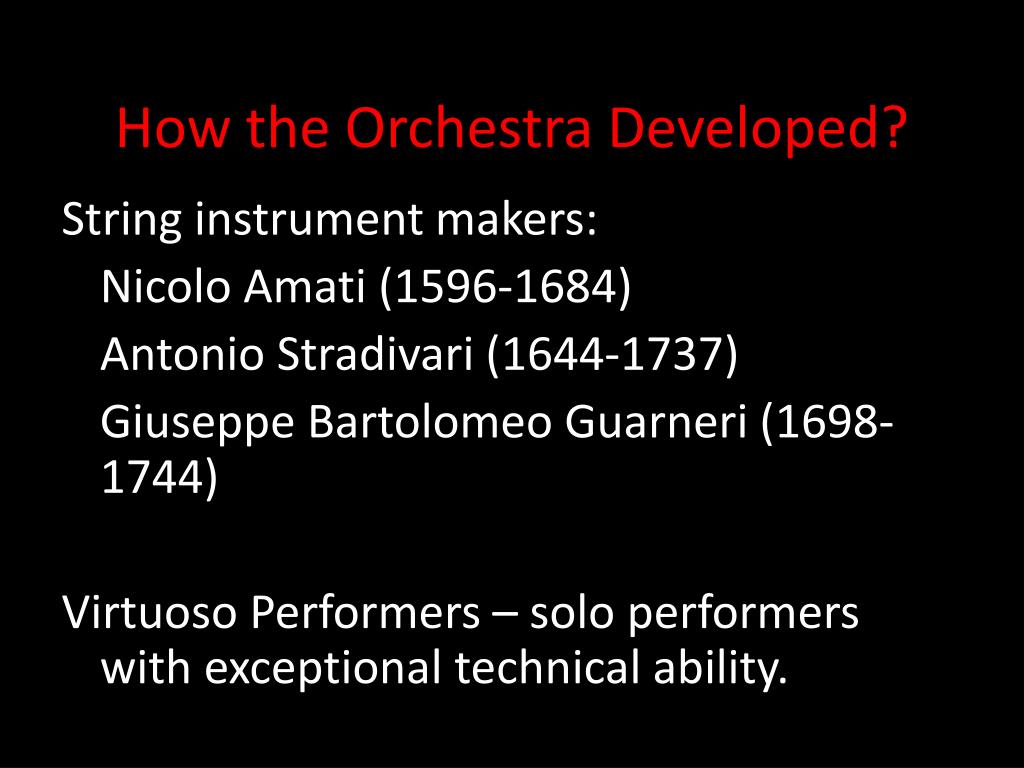 How the Orchestra Developed?

String instrument makers:

Nicolo Amati (1596-1684)

Antonio Stradivari (1644-1737)

Giuseppe Bartolomeo Guarneri (1698-1744)

Virtuoso Performers – solo performers with exceptional technical ability.